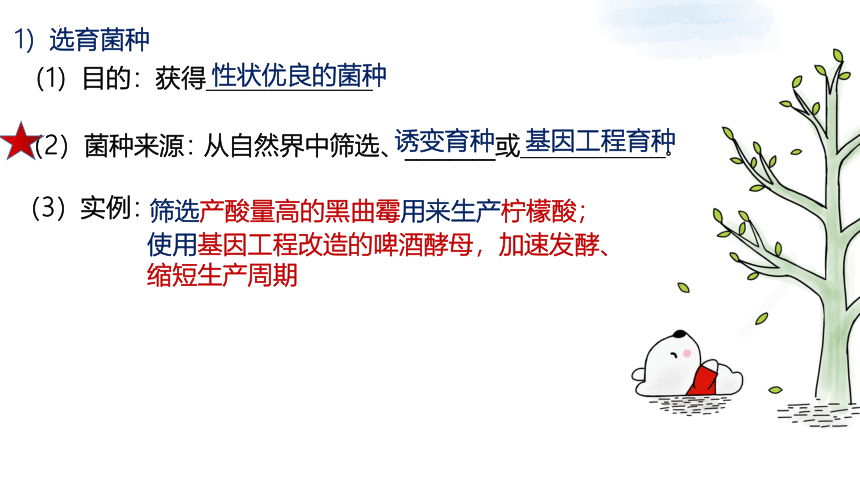 1）选育菌种

（1）目的：获得性状优良的菌种

（2）菌种来源：从自然界中筛选、诱变育种或基因工程育种。

（3）实例：筛选产酸量高的黑曲霉用来生产柠檬酸；使用基因工程改造的啤酒酵母，加速发酵、缩短生产周期